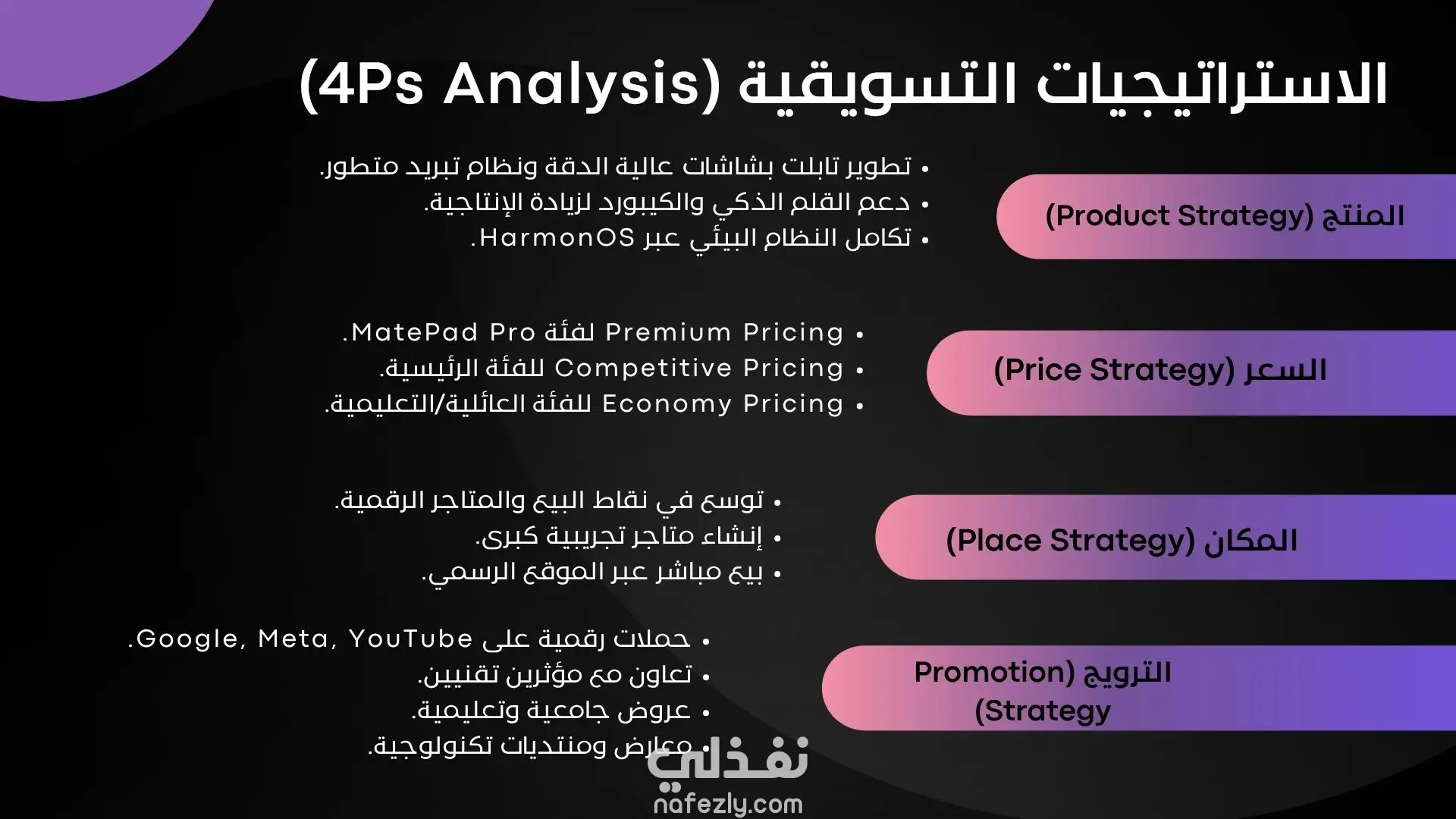 الاستراتيجيات التسويقية (4Ps Analysis)

المنتج (Product Strategy)

• تطوير تابلت بشاشات عالية الدقة ونظام تبريد متطور.
• دعم القلم الذكي والكيبورد لزيادة الإنتاجية.
• تكامل النظام البيئي عبر HarmonOS.

السعر (Price Strategy)

• Premium Pricing لفئة MatePad Pro.
• Competitive Pricing للفئة الرئيسية.
• Economy Pricing للفئة العائلية/التعليمية.

المكان (Place Strategy)

• توسع في نقاط البيع والمتاجر الرقمية.
• إنشاء متاجر تجريبية كبرى.
• بيع مباشر عبر الموقع الرسمي.

الترويج (Promotion Strategy)

• حملات رقمية على Google, Meta, YouTube.
• تعاون مع مؤثرين تقنيين.
• عروض جامعية وتعليمية.
• معارض ومنتديات تكنولوجية.

نفذلي
nafezly.com